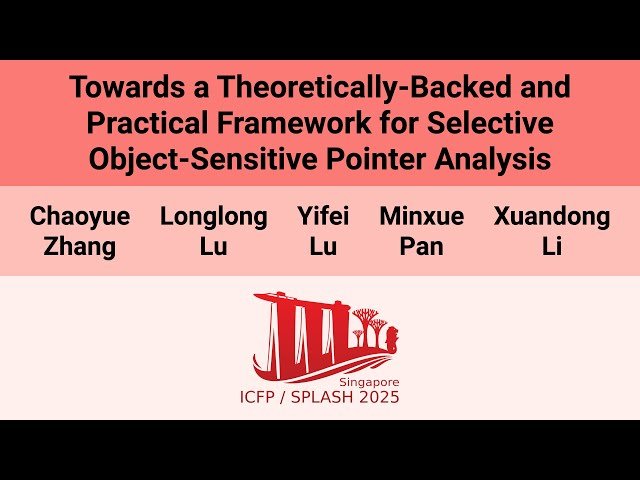 Towards a Theoretically-Backed and Practical Framework for Selective Object-Sensitive Pointer Analysis

Chaoyue Zhang

Longlong Lu

Yifei Lu

Minxue Pan

Xuandong Li

Singapore
ICFP / SPLASH 2025